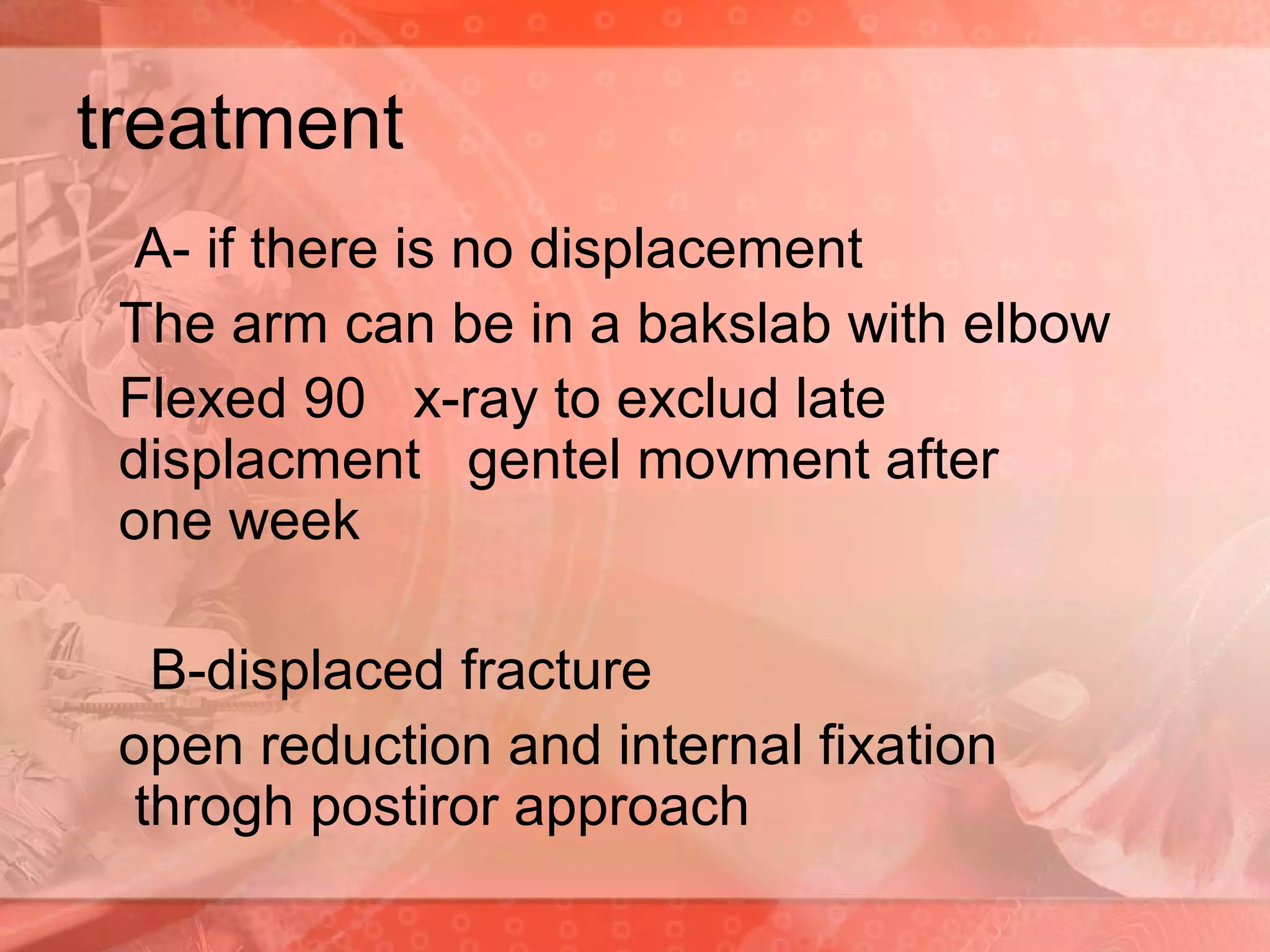 treatment

A- if there is no displacement

The arm can be in a bakslab with elbow

Flexed 90 x-ray to exclud late displacment gentel movment after one week

B-displaced fracture

open reduction and internal fixation throgh postiror approach